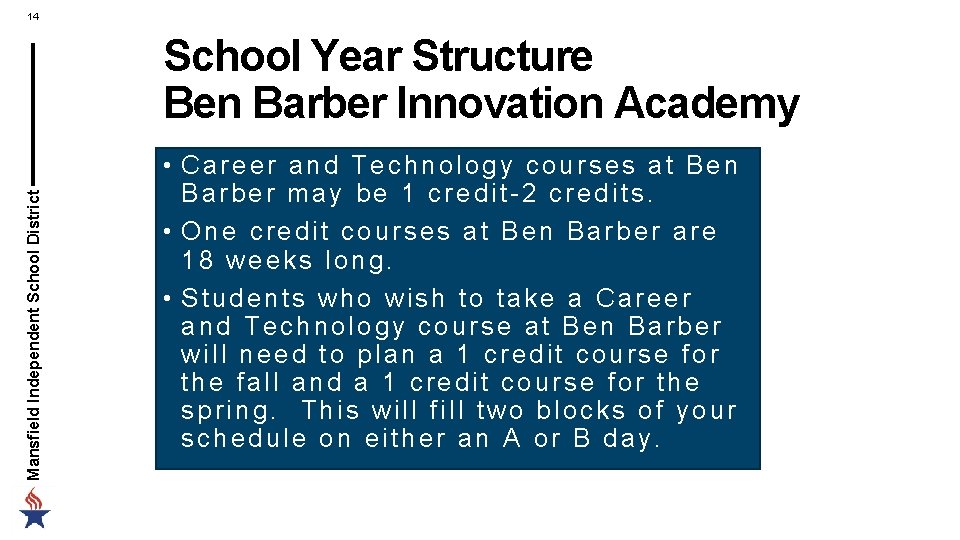 14

Mansfield Independent School District

School Year Structure
Ben Barber Innovation Academy

• Career and Technology courses at Ben Barber may be 1 credit-2 credits.
• One credit courses at Ben Barber are 18 weeks long.
• Students who wish to take a Career and Technology course at Ben Barber will need to plan a 1 credit course for the fall and a 1 credit course for the spring. This will fill two blocks of your schedule on either an A or B day.